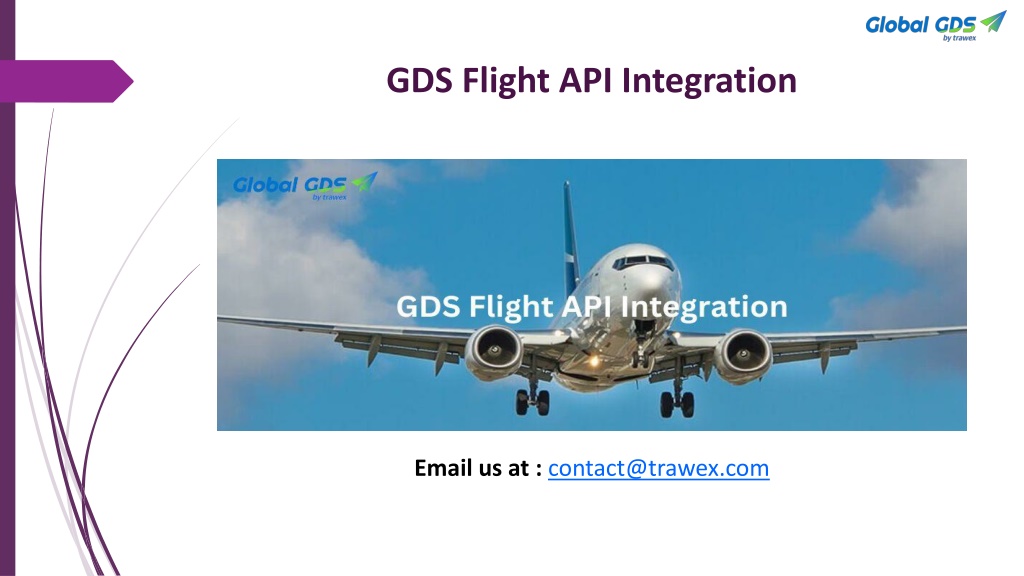 Global GDS
by trawex

GDS Flight API Integration

Global GDS
by trawex

GDS Flight API Integration

Email us at : contact@trawex.com